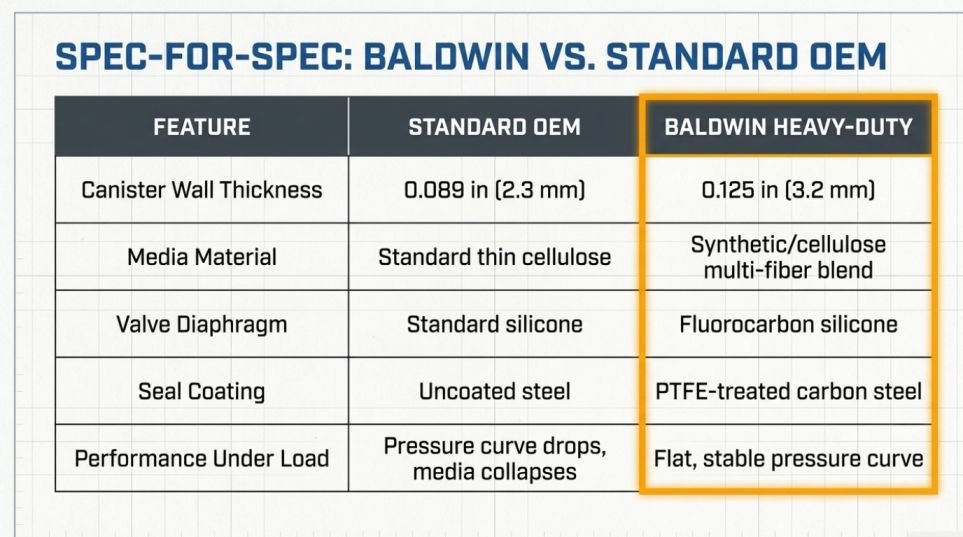 SPEC-FOR-SPEC: BALDWIN VS. STANDARD OEM

| FEATURE | STANDARD OEM | BALDWIN HEAVY-DUTY |
|---|---|---|
| Canister Wall Thickness | 0.089 in (2.3 mm) | 0.125 in (3.2 mm) |
| Media Material | Standard thin cellulose | Synthetic/cellulose multi-fiber blend |
| Valve Diaphragm | Standard silicone | Fluorocarbon silicone |
| Seal Coating | Uncoated steel | PTFE-treated carbon steel |
| Performance Under Load | Pressure curve drops, media collapses | Flat, stable pressure curve |